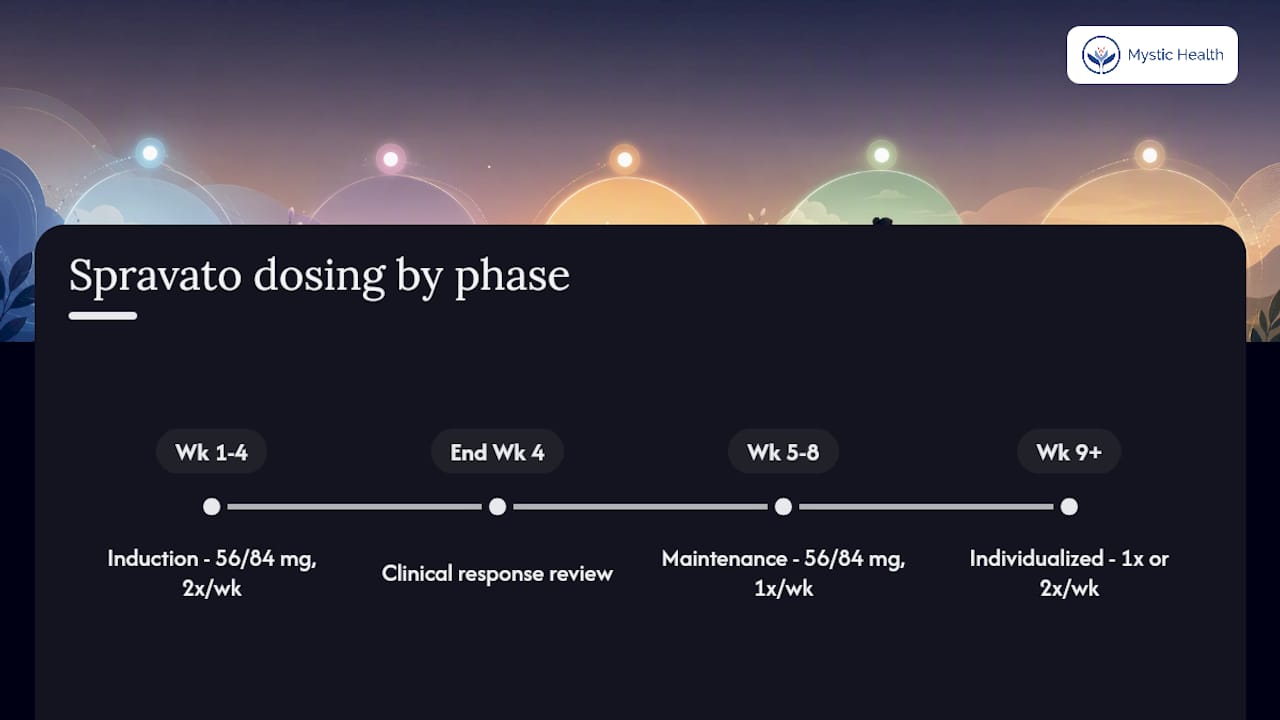 Mystic Health

Spravato dosing by phase

Wk 1-4

Induction - 56/84 mg, 2x/wk

End Wk 4

Clinical response review

Wk 5-8

Maintenance - 56/84 mg, 1x/wk

Wk 9+

Individualized - 1x or 2x/wk